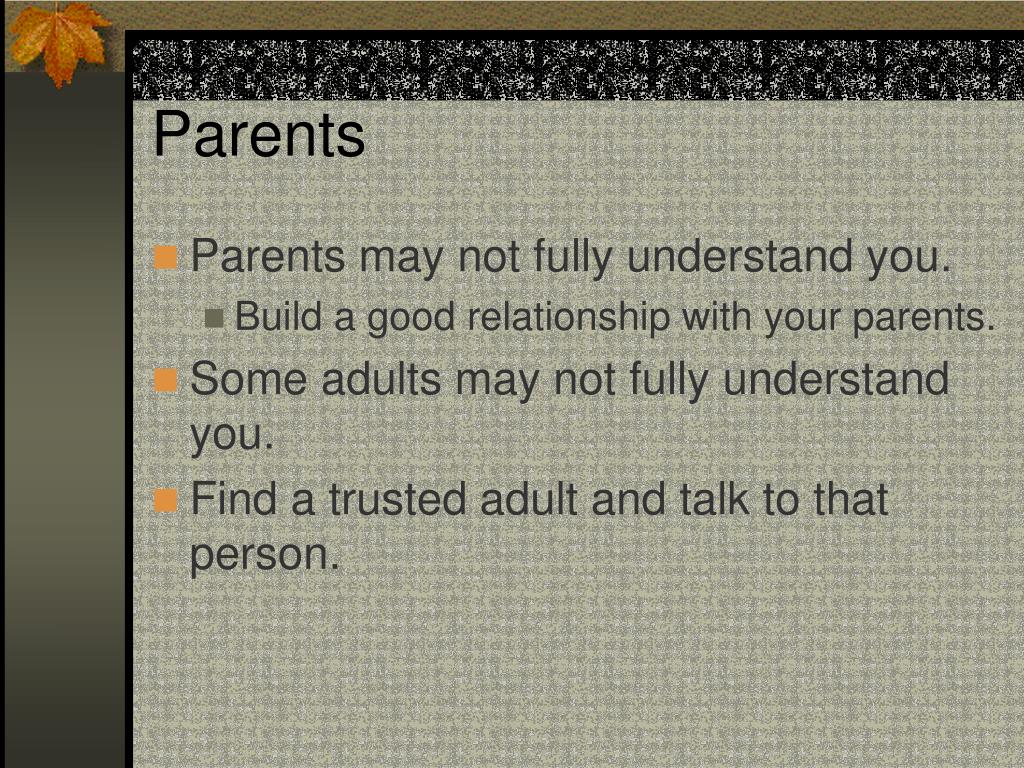 Parents

Parents may not fully understand you.

Build a good relationship with your parents.

Some adults may not fully understand you.

Find a trusted adult and talk to that person.